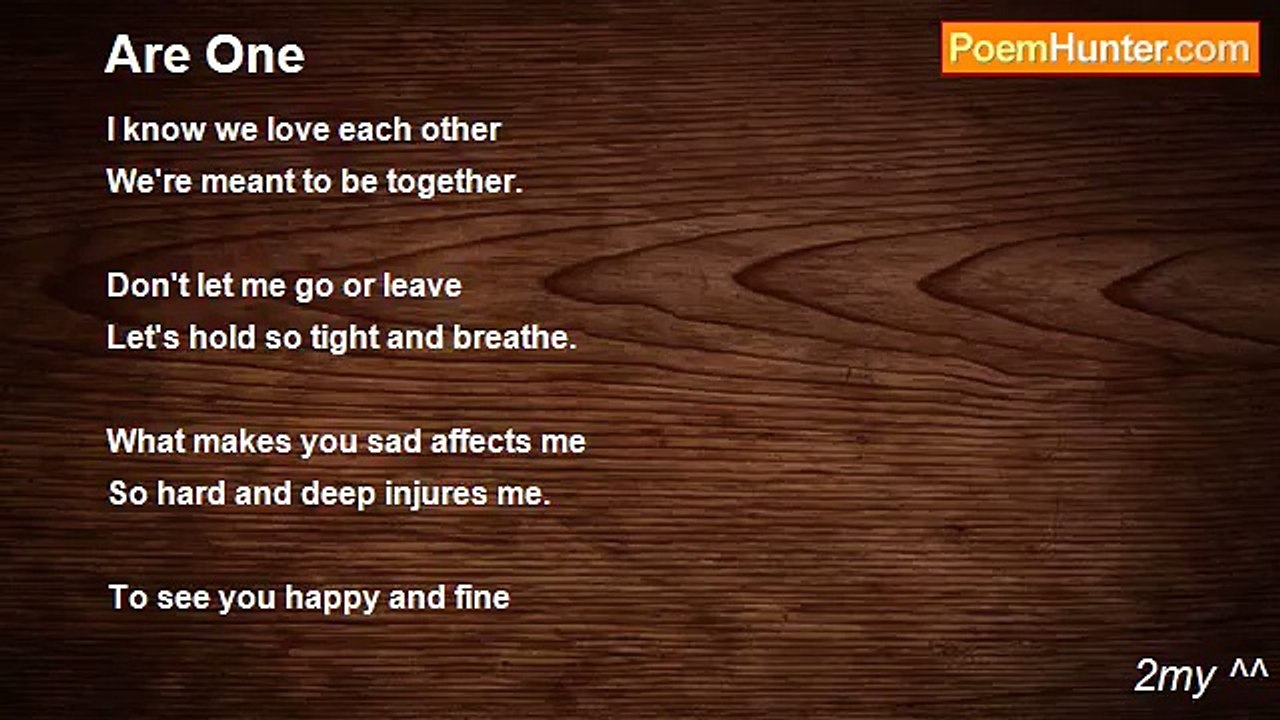 Are One

PoemHunter.com

I know we love each other
We're meant to be together.

Don't let me go or leave
Let's hold so tight and breathe.

What makes you sad affects me
So hard and deep injures me.

To see you happy and fine

2my ^^